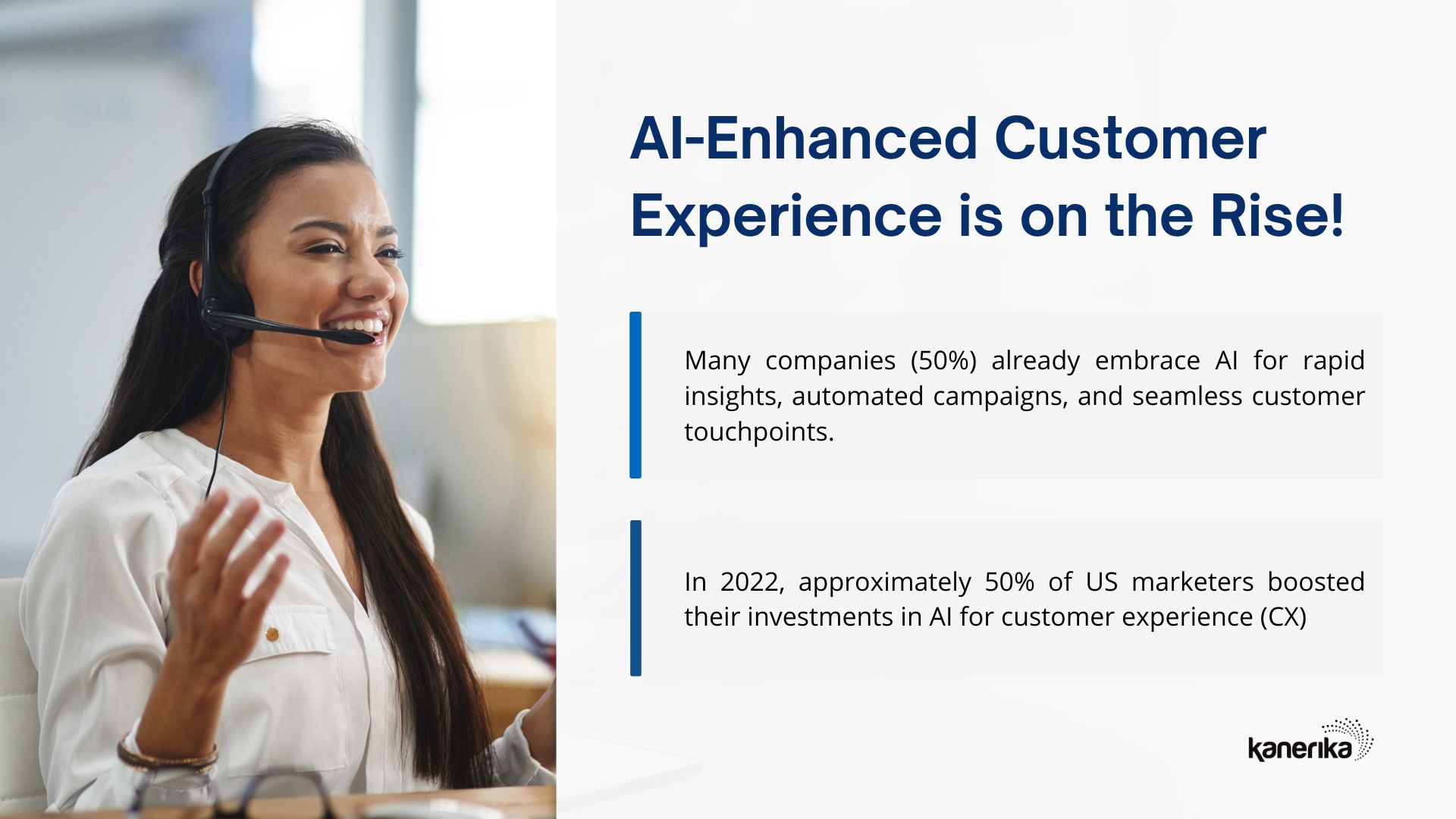 AI-Enhanced Customer Experience is on the Rise!

Many companies (50%) already embrace AI for rapid insights, automated campaigns, and seamless customer touchpoints.

In 2022, approximately 50% of US marketers boosted their investments in AI for customer experience (CX)

kanerika